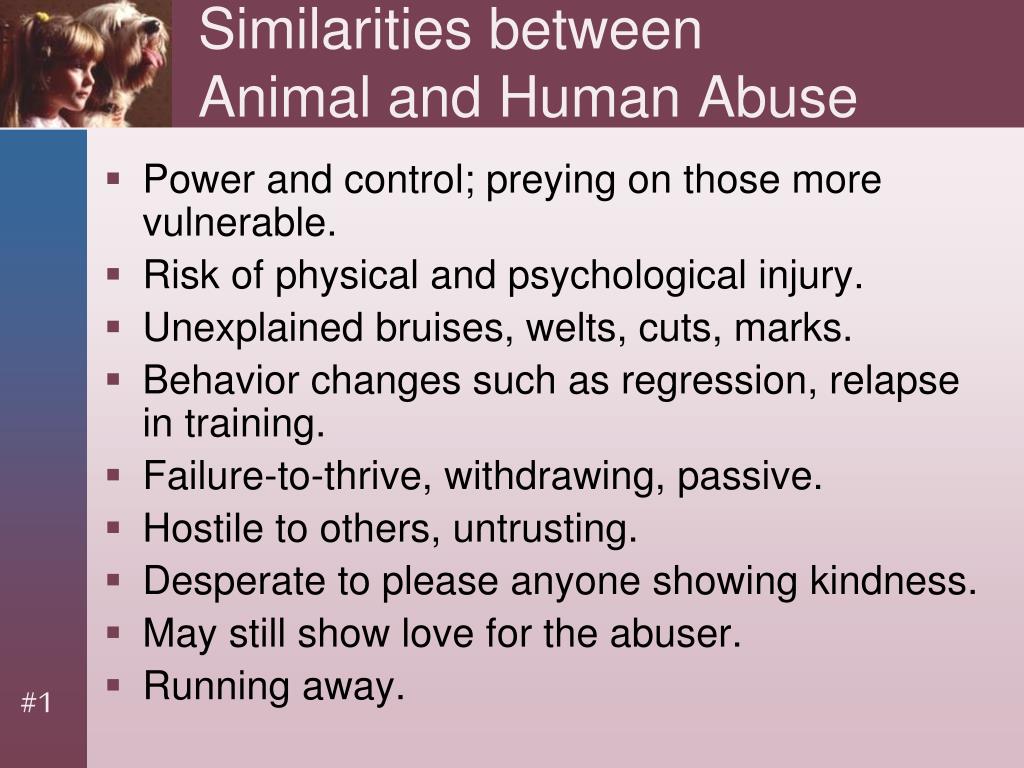 Similarities between Animal and Human Abuse

- Power and control; preying on those more vulnerable.
- Risk of physical and psychological injury.
- Unexplained bruises, welts, cuts, marks.
- Behavior changes such as regression, relapse in training.
- Failure-to-thrive, withdrawing, passive.
- Hostile to others, untrusting.
- Desperate to please anyone showing kindness.
- May still show love for the abuser.
- Running away.

#1